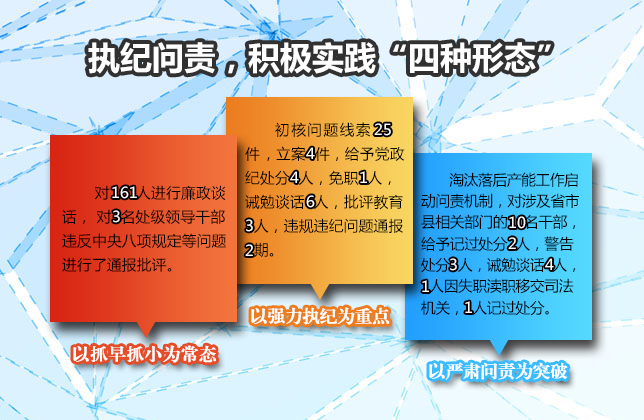 执纪问责，积极实践“四种形态”

对161人进行廉政谈话，对3名处级领导干部违反中央八项规定等问题进行了通报批评。

以抓早抓小为常态

初核问题线索25件，立案4件，给予党政纪处分4人，免职1人，诫勉谈话6人，批评教育3人，违规违纪问题通报2期。

以强力执纪为重点

淘汰落后产能工作启动问责机制，对涉及省市县相关部门的10名干部，给予记过处分2人，警告处分3人，诫勉谈话4人，1人因失职渎职移交司法机关，1人记过处分。

以严肃问责为突破